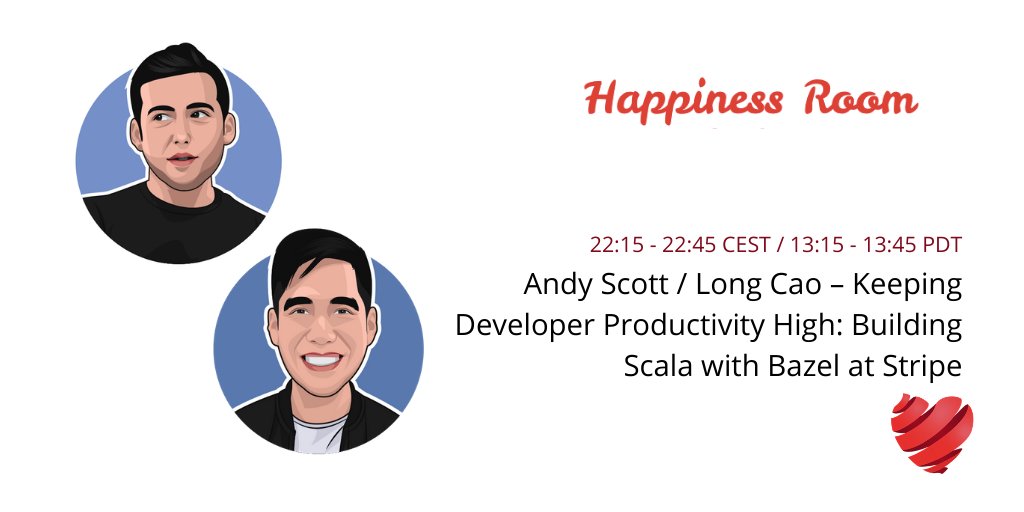 Happiness Room

22:15 - 22:45 CEST / 13:15 - 13:45 PDT

Andy Scott / Long Cao – Keeping Developer Productivity High: Building Scala with Bazel at Stripe